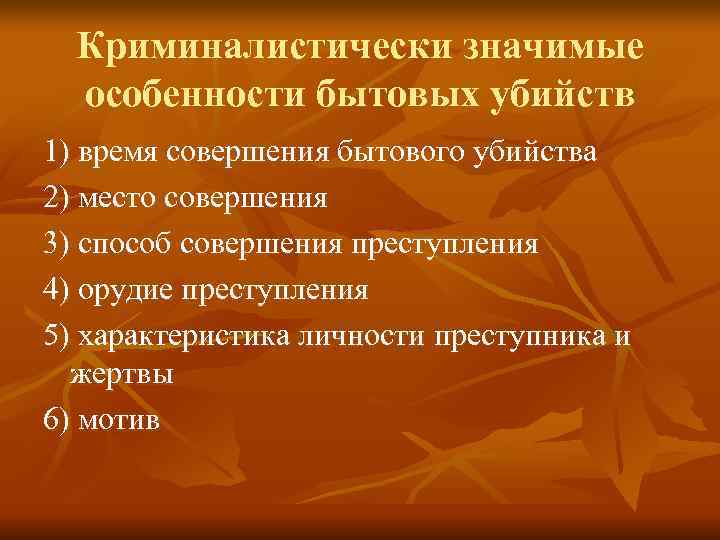 Криминалистически значимые особенности бытовых убийств

1) время совершения бытового убийства

2) место совершения

3) способ совершения преступления

4) орудие преступления

5) характеристика личности преступника и жертвы

6) мотив